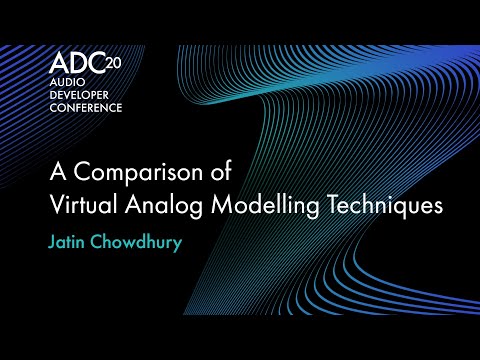 ADC20
AUDIO
DEVELOPER
CONFERENCE

A Comparison of
Virtual Analog Modelling Techniques

Jatin Chowdhury